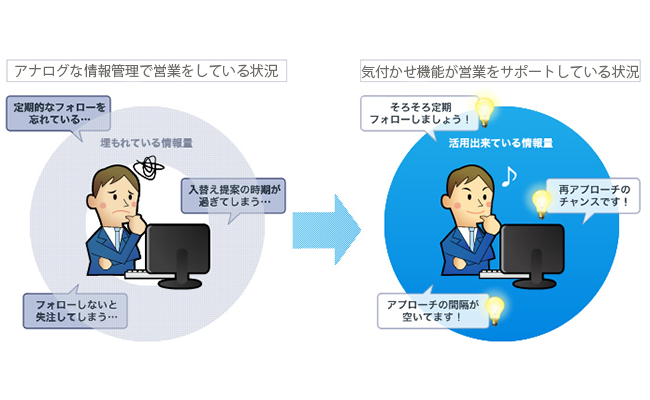 アナログな情報管理で営業をしている状況

定期的なフォローを忘れている…

埋もれている情報量

入替え提案の時期が過ぎてしまう…

フォローしないと失注してしまう…

気付かせ機能が営業をサポートしている状況

そろそろ定期フォローしましょう！

活用出来ている情報量

再アプローチのチャンスです！

アプローチの間隔が空いてます！